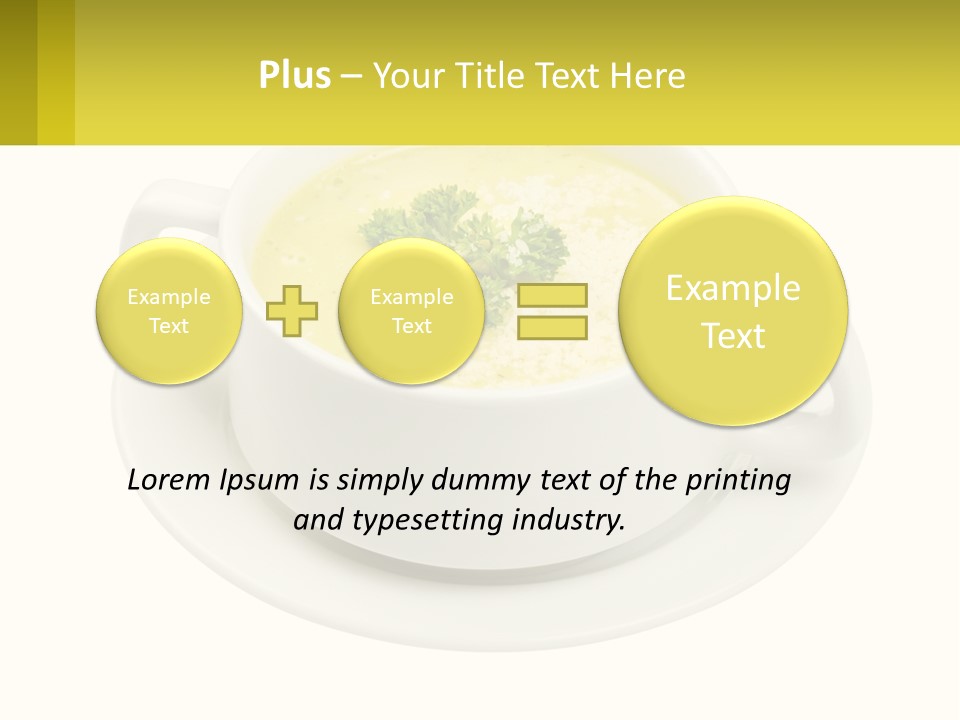 Plus – Your Title Text Here

Example Text

Example Text

Example Text

Lorem Ipsum is simply dummy text of the printing and typesetting industry.